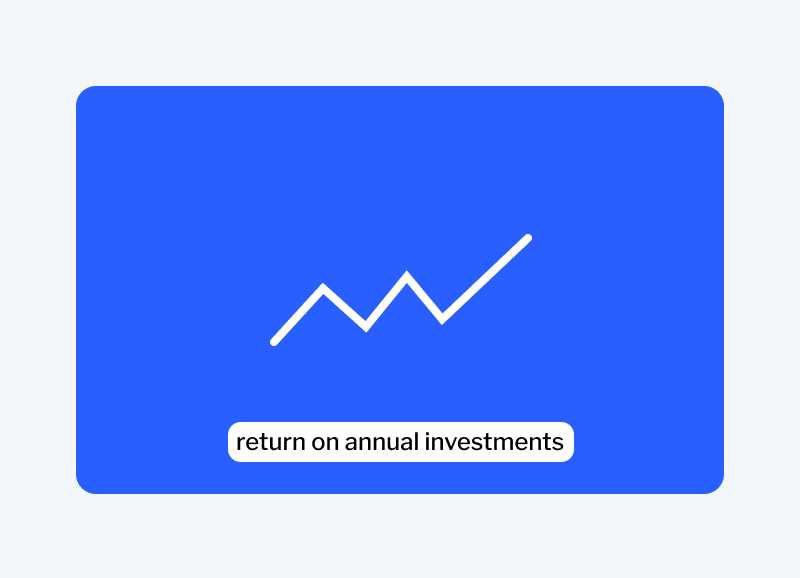 return on annual investments